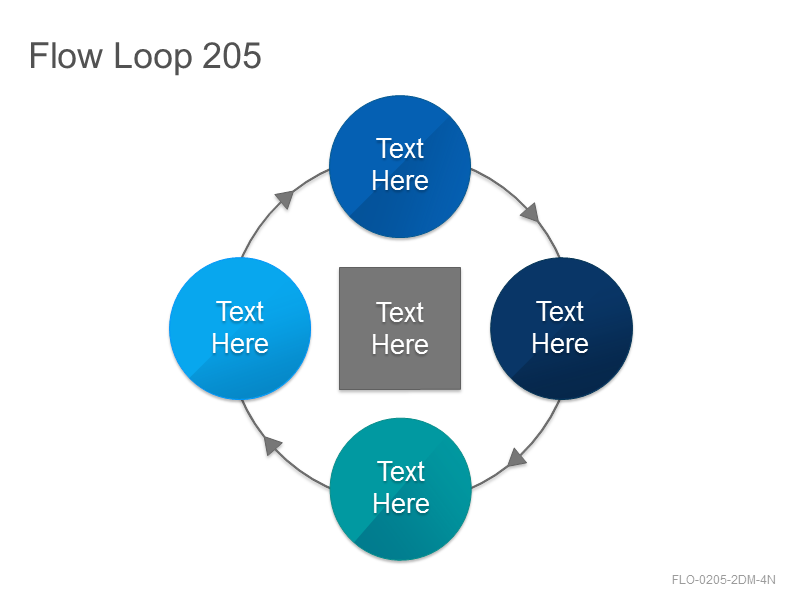 Flow Loop 205

Text Here

Text Here

Text Here

Text Here

Text Here

FLO-0205-2DM-4N